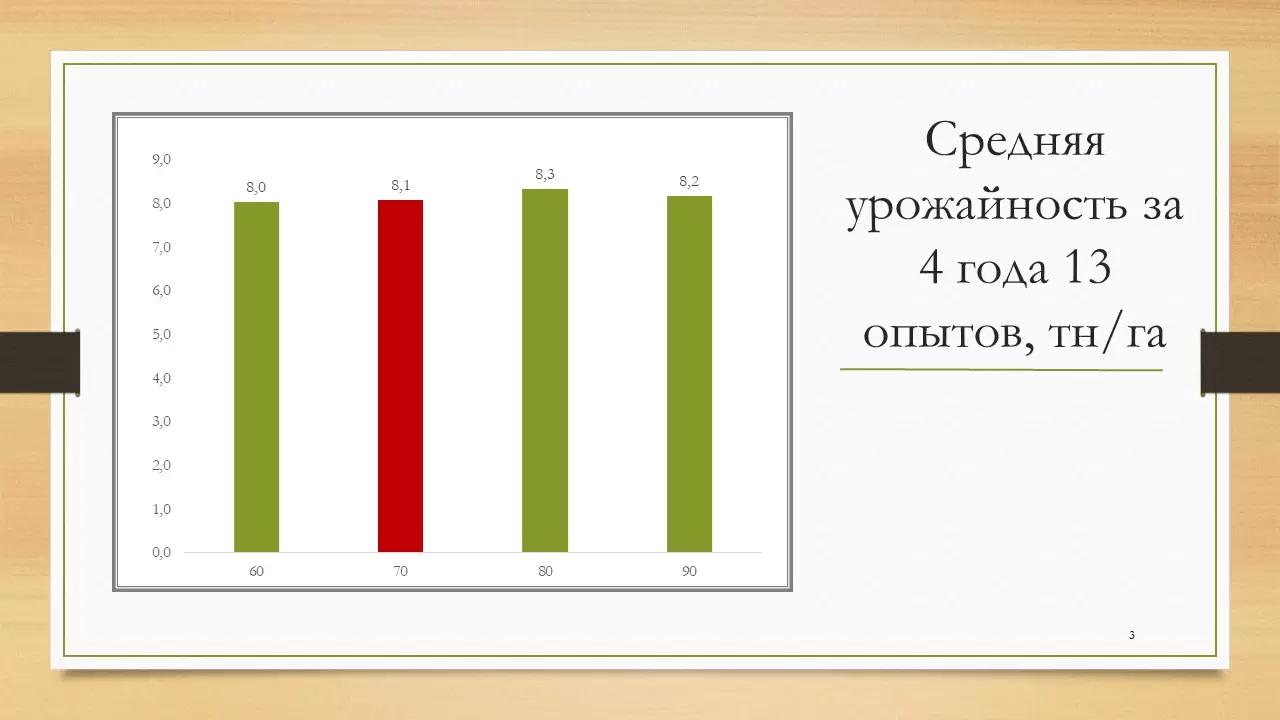 9,0
8,0
7,0
6,0
5,0
4,0
3,0
2,0
1,0
0,0

8,0
8,1
8,3
8,2

60
70
80
90

Средняя урожайность за 4 года 13 опытов, тн/га

3